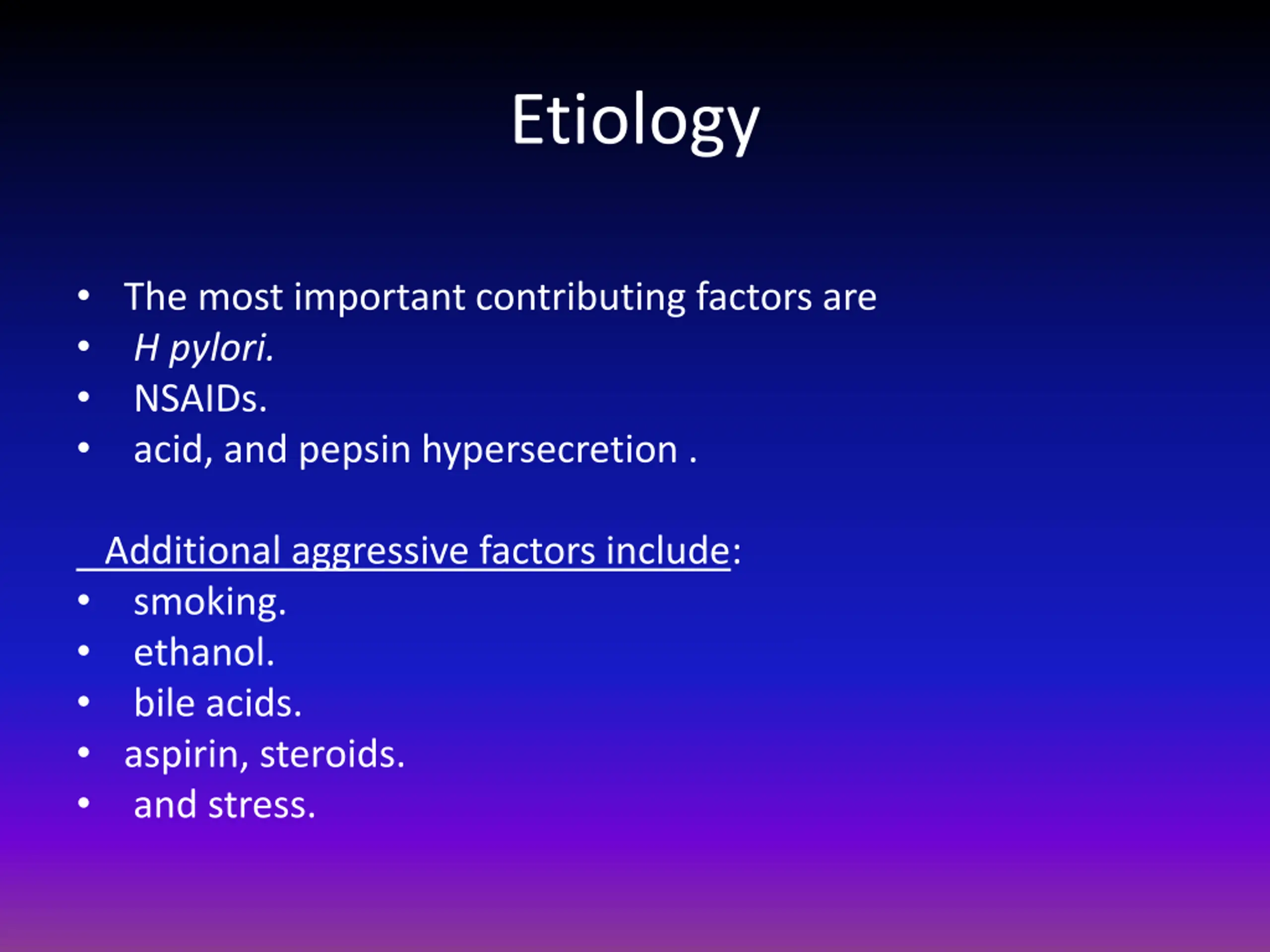 Etiology

• The most important contributing factors are
• H pylori.
• NSAIDs.
• acid, and pepsin hypersecretion .

Additional aggressive factors include:
• smoking.
• ethanol.
• bile acids.
• aspirin, steroids.
• and stress.